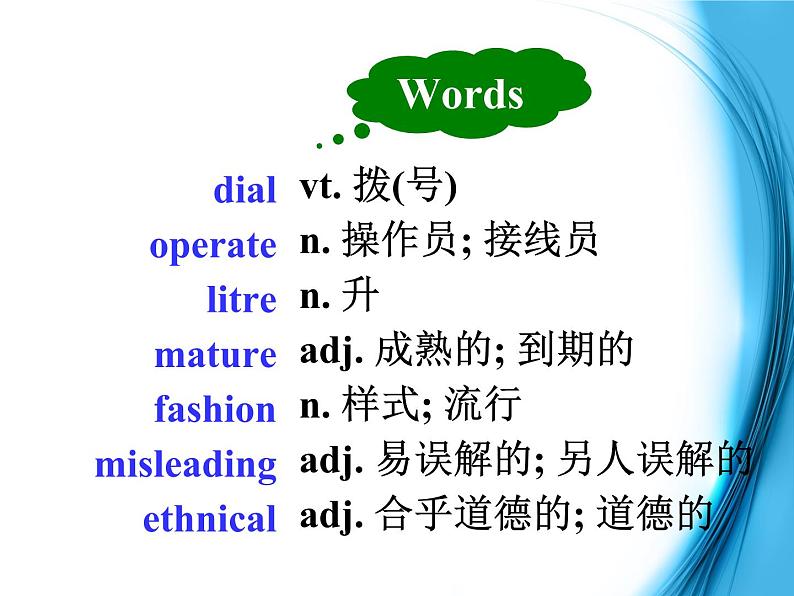 Words

dial vt. 拨(号)
operate n. 操作员; 接线员
litre n. 升
mature adj. 成熟的; 到期的
fashion n. 样式; 流行
misleading adj. 易误解的; 另人误解的
ethnical adj. 合乎道德的; 道德的